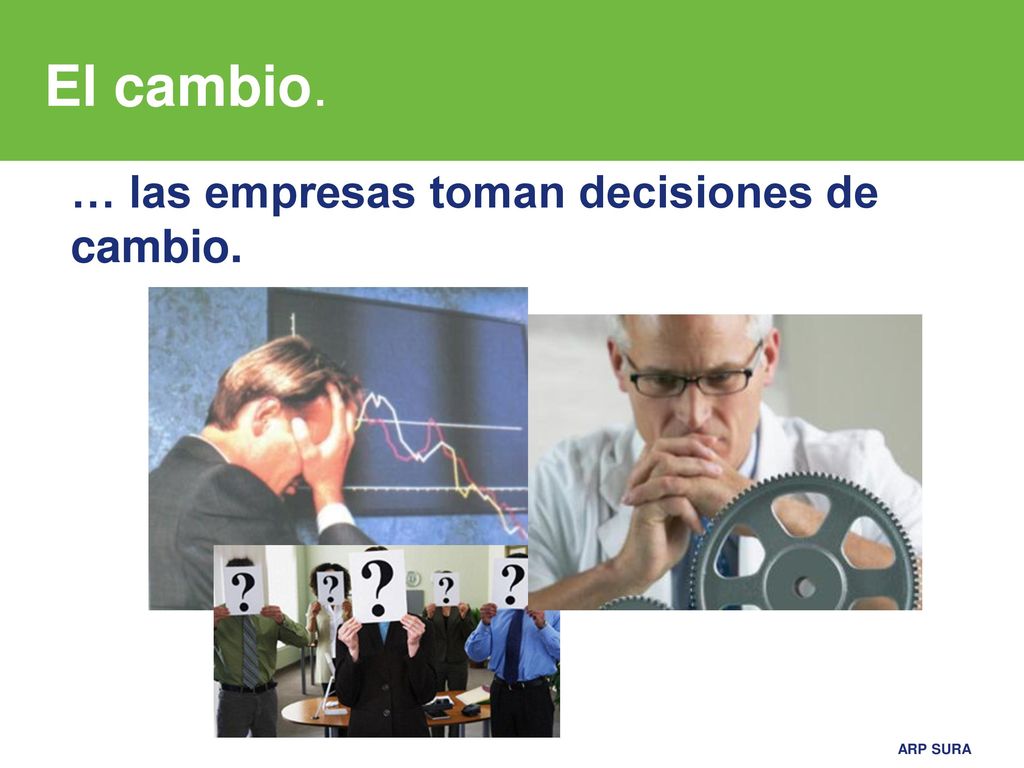 El cambio.

… las empresas toman decisiones de cambio.

?
?
?
?
?

ARP SURA